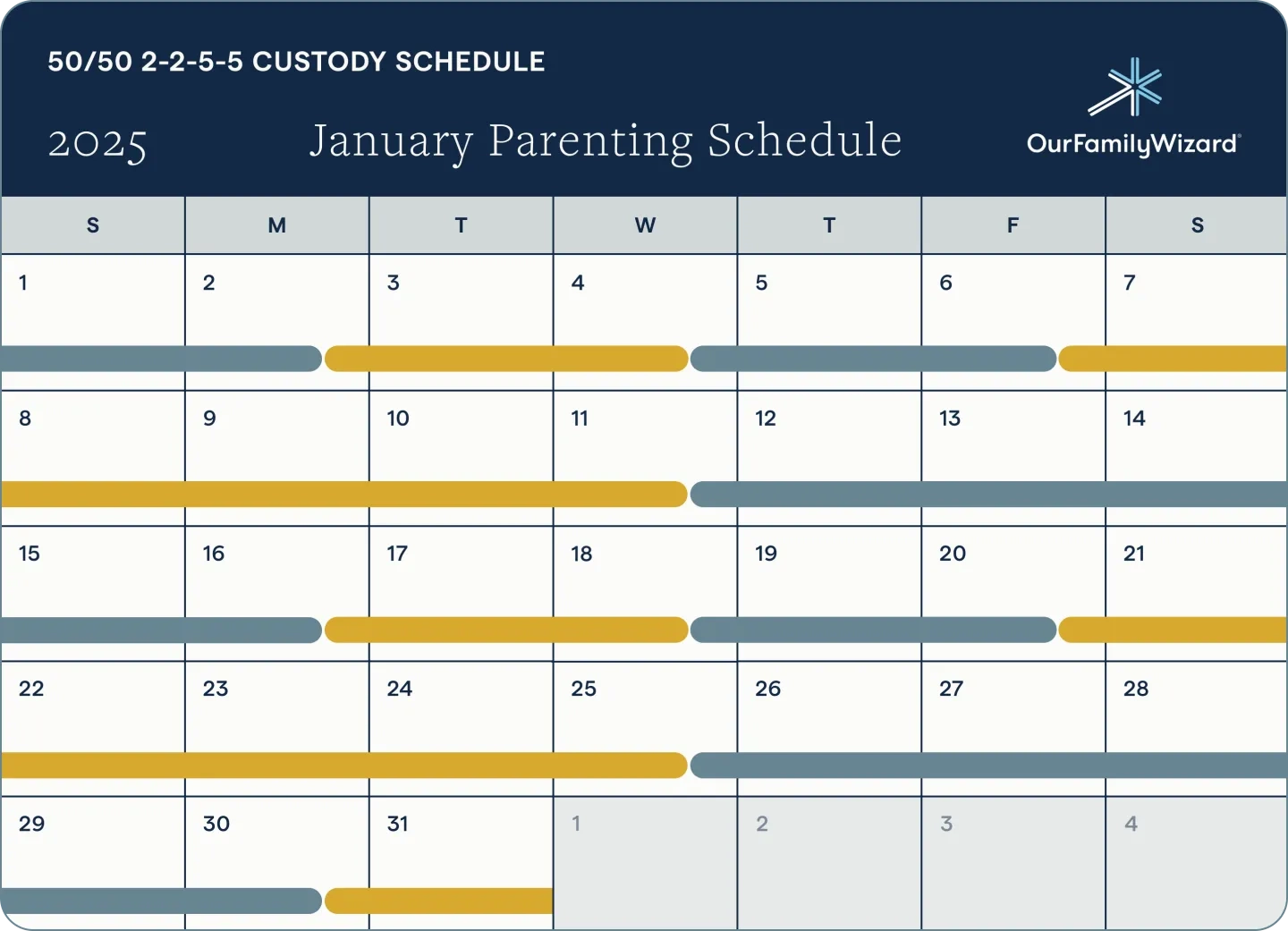 50/50 2-2-5-5 CUSTODY SCHEDULE

2025

January Parenting Schedule

OurFamilyWizard®

| S | M | T | W | T | F | S |
|---|---|---|---|---|---|---|
| 1 | 2 | 3 | 4 | 5 | 6 | 7 |
| 8 | 9 | 10 | 11 | 12 | 13 | 14 |
| 15 | 16 | 17 | 18 | 19 | 20 | 21 |
| 22 | 23 | 24 | 25 | 26 | 27 | 28 |
| 29 | 30 | 31 | 1 | 2 | 3 | 4 |